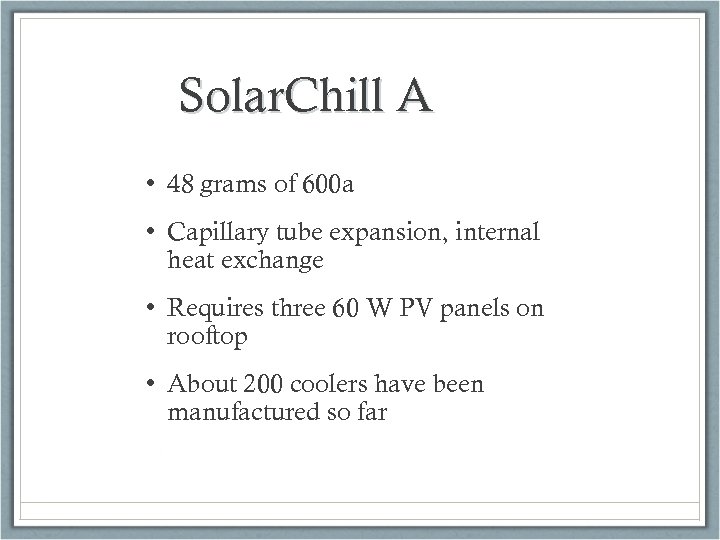 SolarChill A

• 48 grams of 600a

• Capillary tube expansion, internal heat exchange

• Requires three 60 W PV panels on rooftop

• About 200 coolers have been manufactured so far